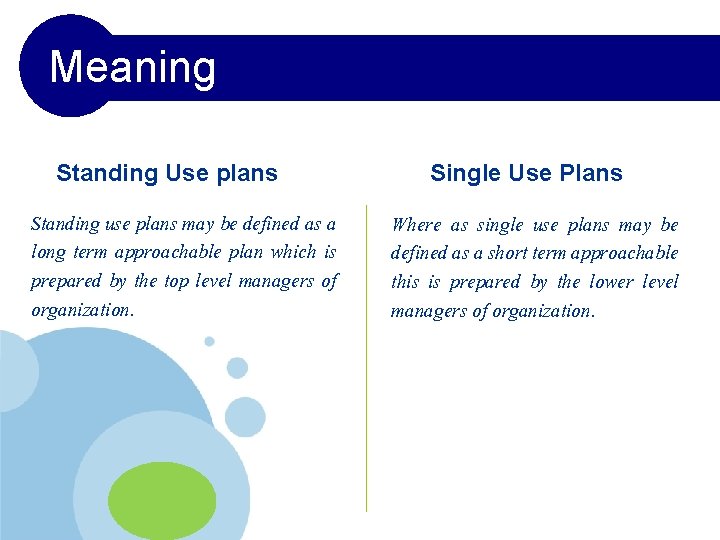 Meaning

Standing Use plans

Standing use plans may be defined as a long term approachable plan which is prepared by the top level managers of organization.

Single Use Plans

Where as single use plans may be defined as a short term approachable this is prepared by the lower level managers of organization.